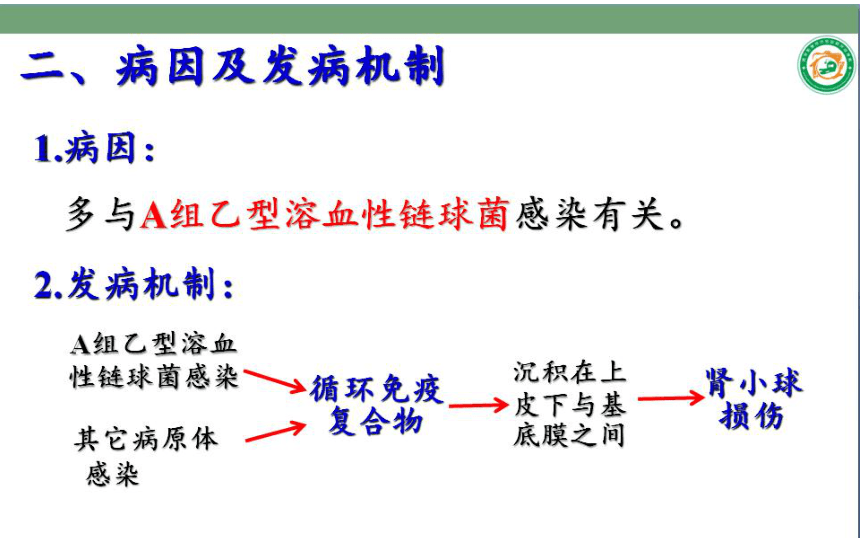 二、病因及发病机制

1.病因：

多与A组乙型溶血性链球菌感染有关。

2.发病机制：

A组乙型溶血性链球菌感染

其它病原体感染

循环免疫复合物

沉积在上皮下与基底膜之间

肾小球损伤